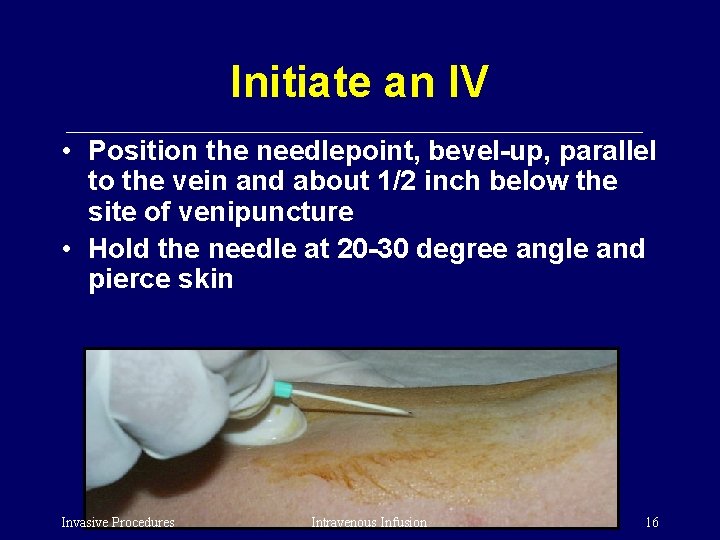 Initiate an IV

• Position the needlepoint, bevel-up, parallel to the vein and about 1/2 inch below the site of venipuncture
• Hold the needle at 20-30 degree angle and pierce skin

Invasive Procedures Intravenous Infusion 16